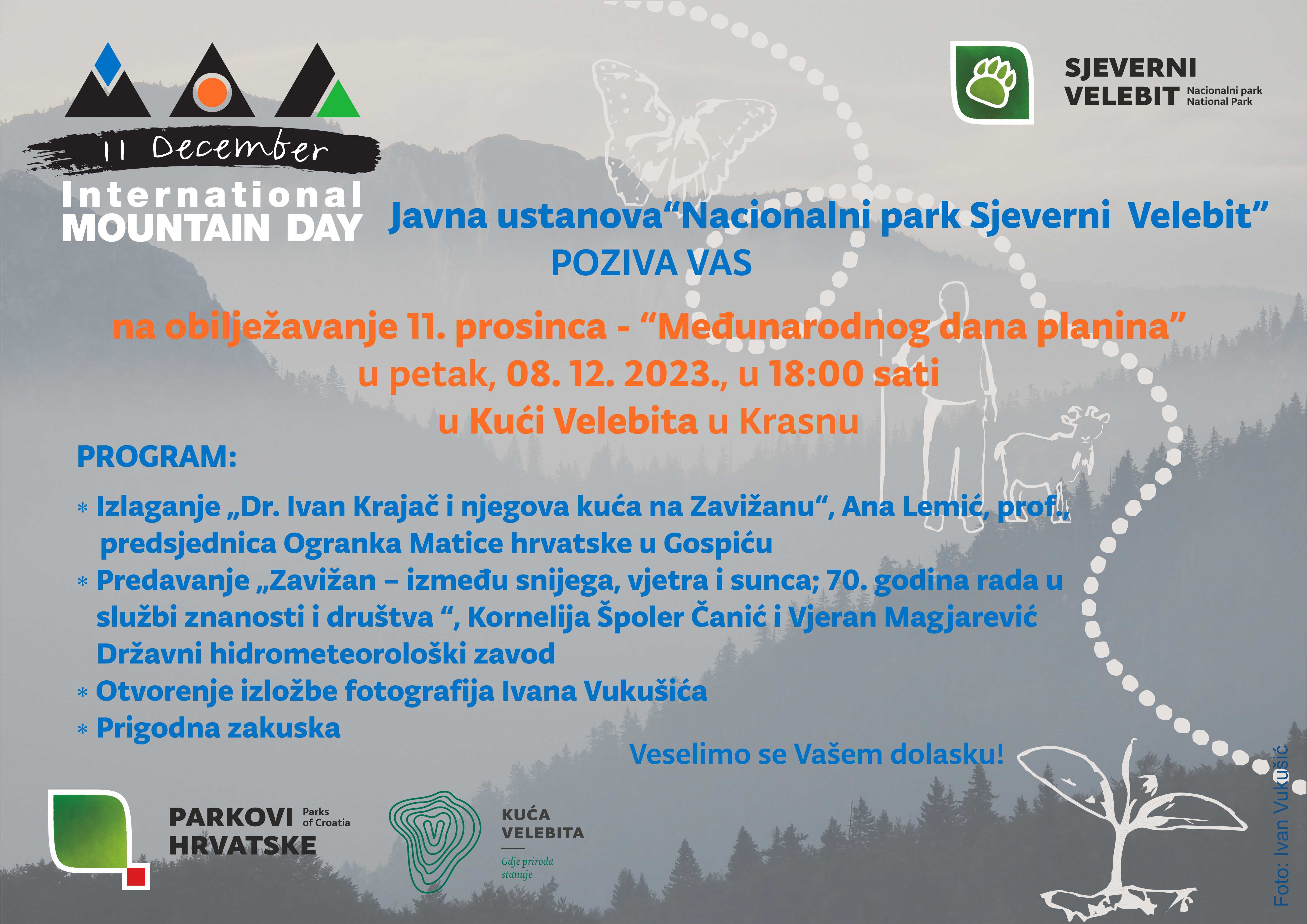 11 December
International
MOUNTAIN DAY

SJEVERNI VELEBIT Nacionalni park National Park

Javna ustanova“Nacionalni park Sjeverni Velebit”
POZIVA VAS

na obilježavanje 11. prosinca - “Međunarodnog dana planina”
u petak, 08. 12. 2023., u 18:00 sati
u Kući Velebita u Krasnu

PROGRAM:

* Izlaganje „Dr. Ivan Krajač i njegova kuća na Zavižanu“, Ana Lemić, prof., predsjednica Ogranka Matice hrvatske u Gospiću
* Predavanje „Zavižan – između snijega, vjetra i sunca; 70. godina rada u službi znanosti i društva “, Kornelija Špoler Čanić i Vjeran Magjarević Državni hidrometeorološki zavod
* Otvorenje izložbe fotografija Ivana Vukušića
* Prigodna zakuska

Veselimo se Vašem dolasku!

PARKOVI HRVATSKE Parks of Croatia

KUĆA VELEBITA
Gdje priroda stanuje

Foto: Ivan Vukušić